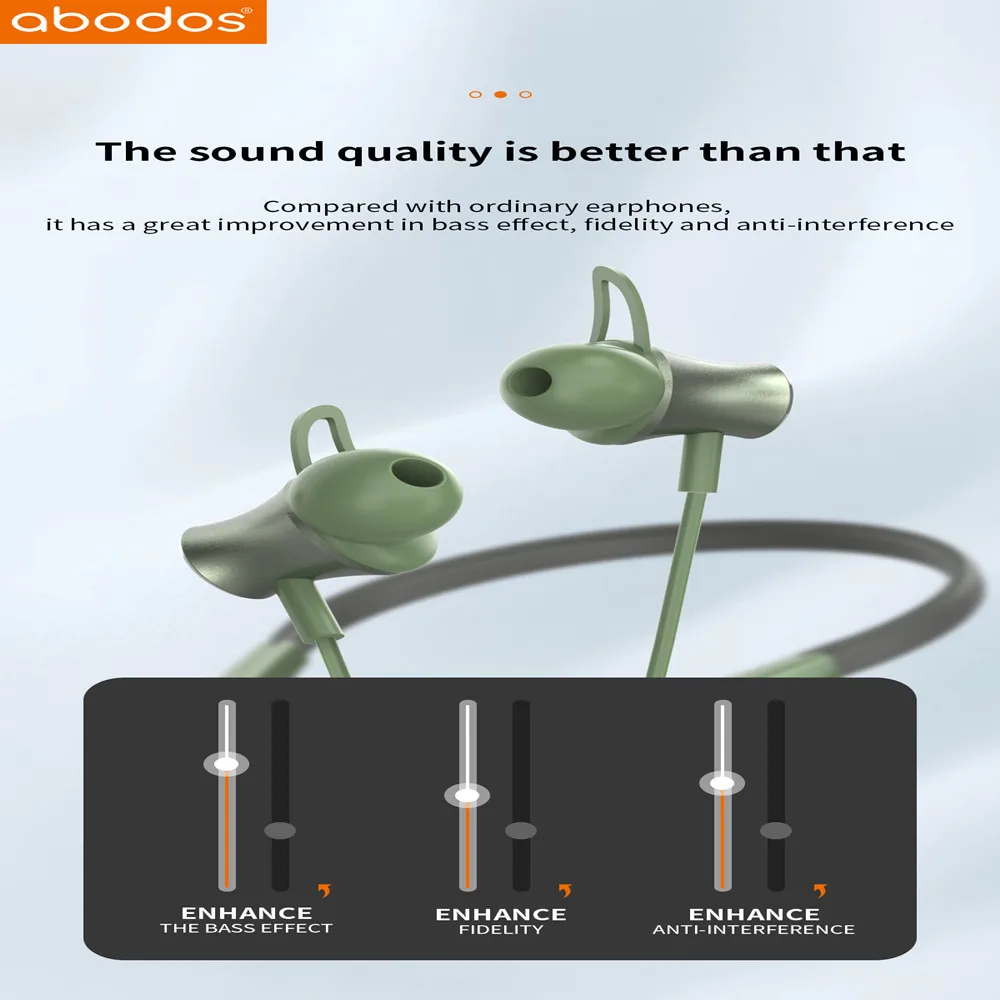 abodos®

The sound quality is better than that

Compared with ordinary earphones, it has a great improvement in bass effect, fidelity and anti-interference

ENHANCE
THE BASS EFFECT

ENHANCE
FIDELITY

ENHANCE
ANTI-INTERFERENCE